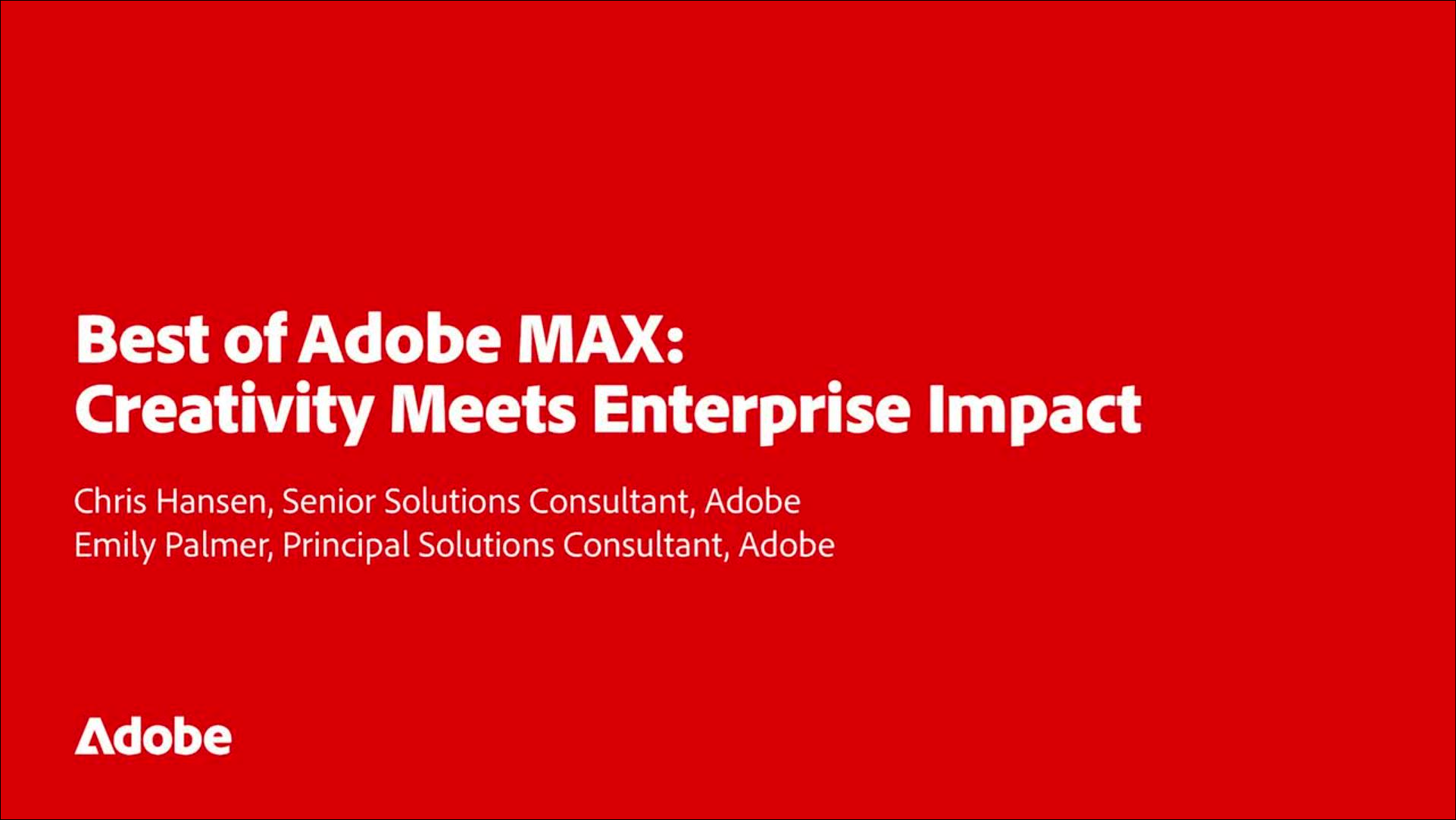 Best of Adobe MAX:
Creativity Meets Enterprise Impact

Chris Hansen, Senior Solutions Consultant, Adobe
Emily Palmer, Principal Solutions Consultant, Adobe

Adobe